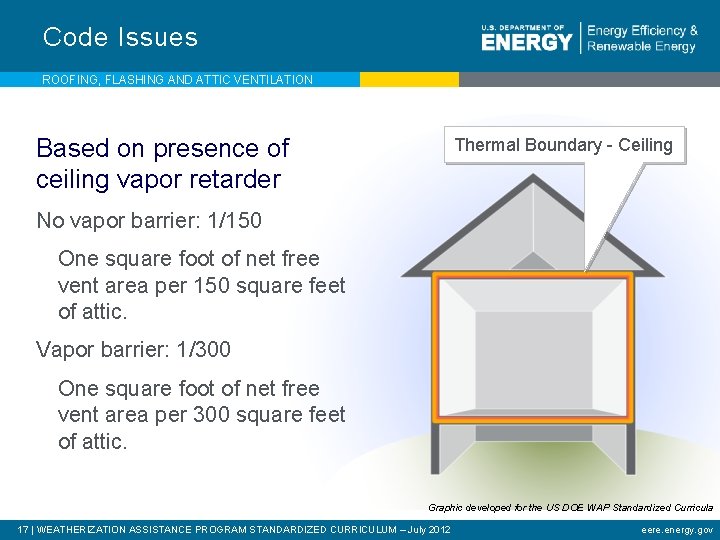 Code Issues

U.S. DEPARTMENT OF ENERGY | Energy Efficiency & Renewable Energy

ROOFING, FLASHING AND ATTIC VENTILATION

Based on presence of ceiling vapor retarder

No vapor barrier: 1/150

One square foot of net free vent area per 150 square feet of attic.

Vapor barrier: 1/300

One square foot of net free vent area per 300 square feet of attic.

Thermal Boundary - Ceiling

Graphic developed for the US DOE WAP Standardized Curricula

17 | WEATHERIZATION ASSISTANCE PROGRAM STANDARDIZED CURRICULUM – July 2012

eere.energy.gov